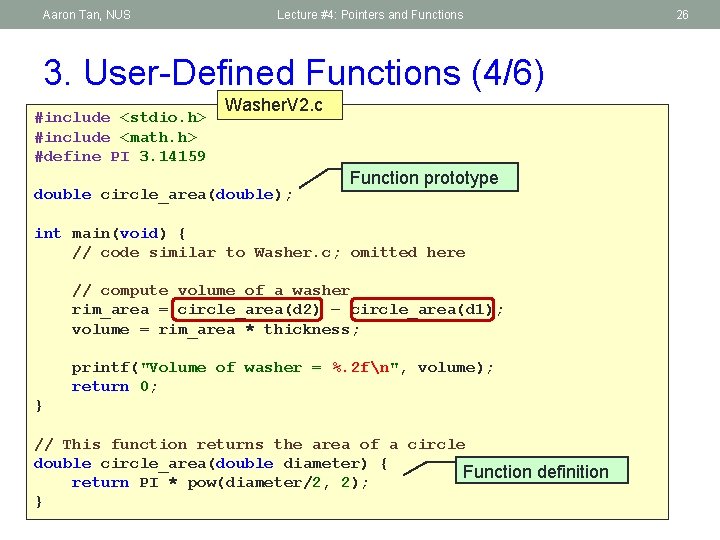 Aaron Tan, NUS

Lecture #4: Pointers and Functions

26

3. User-Defined Functions (4/6)

WasherV2.c

#include <stdio.h>
#include <math.h>
#define PI 3.14159

double circle_area(double);

Function prototype

int main(void) {
    // code similar to Washer.c; omitted here

    // compute volume of a washer
    rim_area = circle_area(d2) - circle_area(d1);
    volume = rim_area * thickness;

    printf("Volume of washer = %.2f\n", volume);
    return 0;
}

// This function returns the area of a circle
double circle_area(double diameter) {
    return PI * pow(diameter/2, 2);
}

Function definition